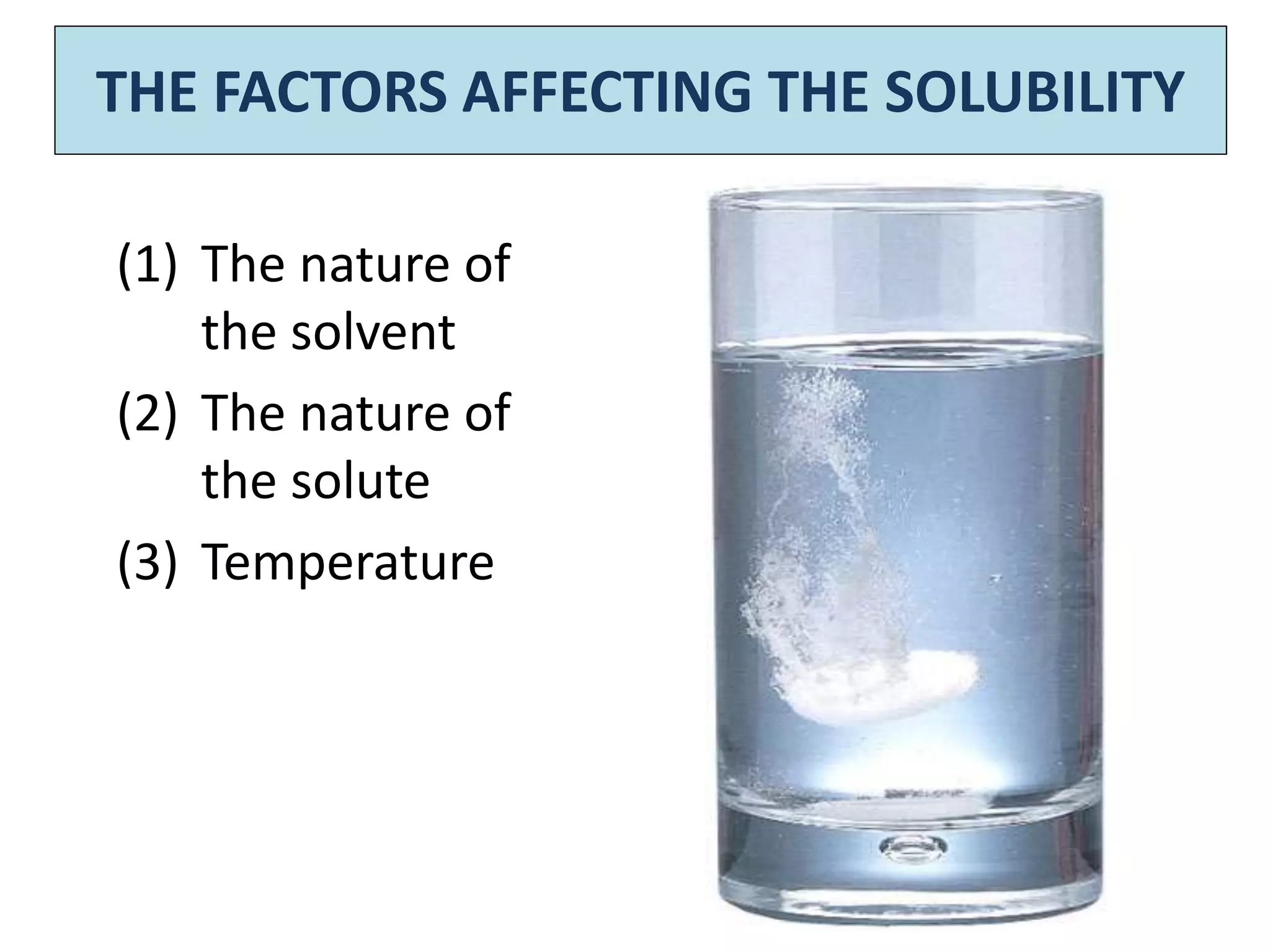 THE FACTORS AFFECTING THE SOLUBILITY

(1) The nature of the solvent

(2) The nature of the solute

(3) Temperature